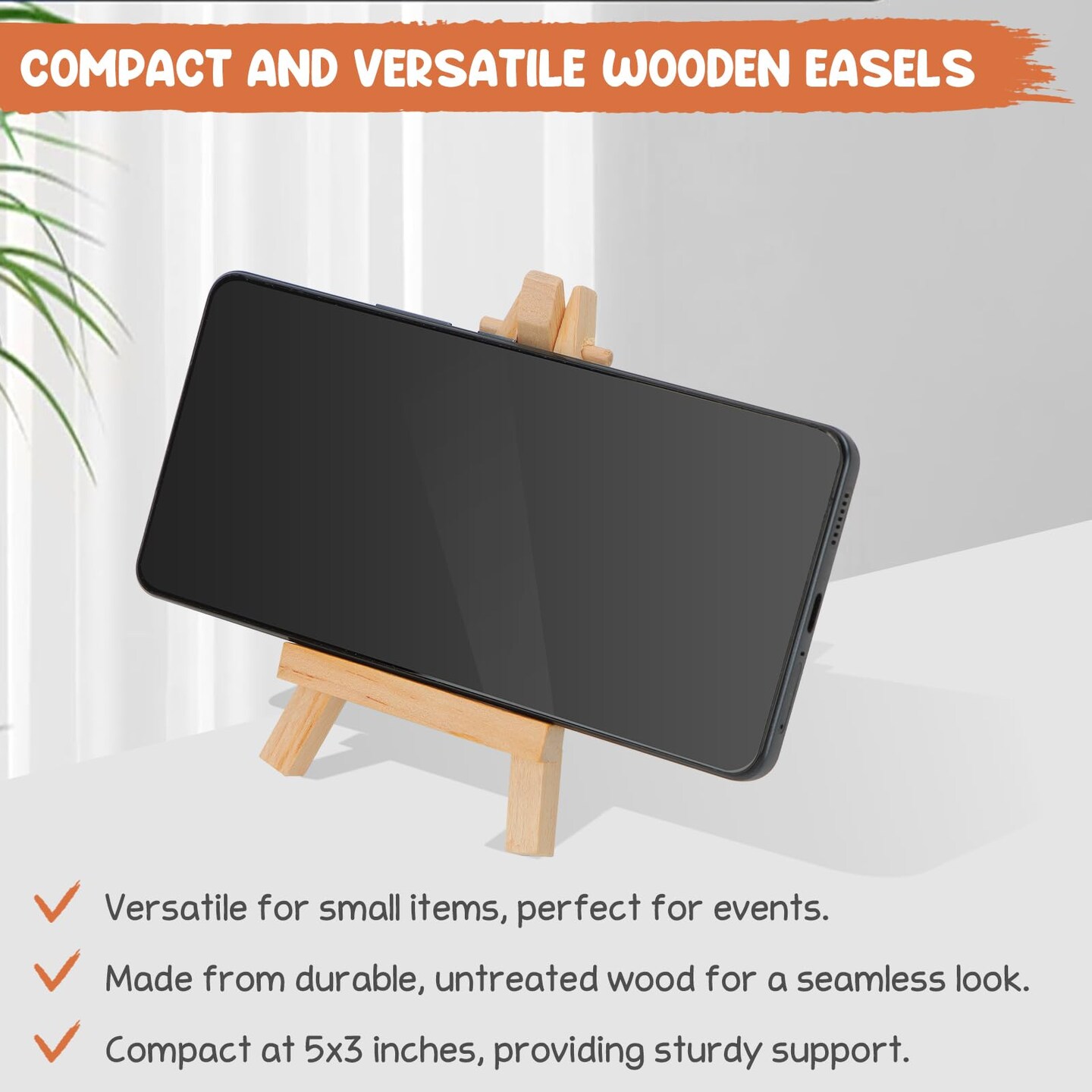 COMPACT AND VERSATILE WOODEN EASELS

Versatile for small items, perfect for events.

Made from durable, untreated wood for a seamless look.

Compact at 5x3 inches, providing sturdy support.